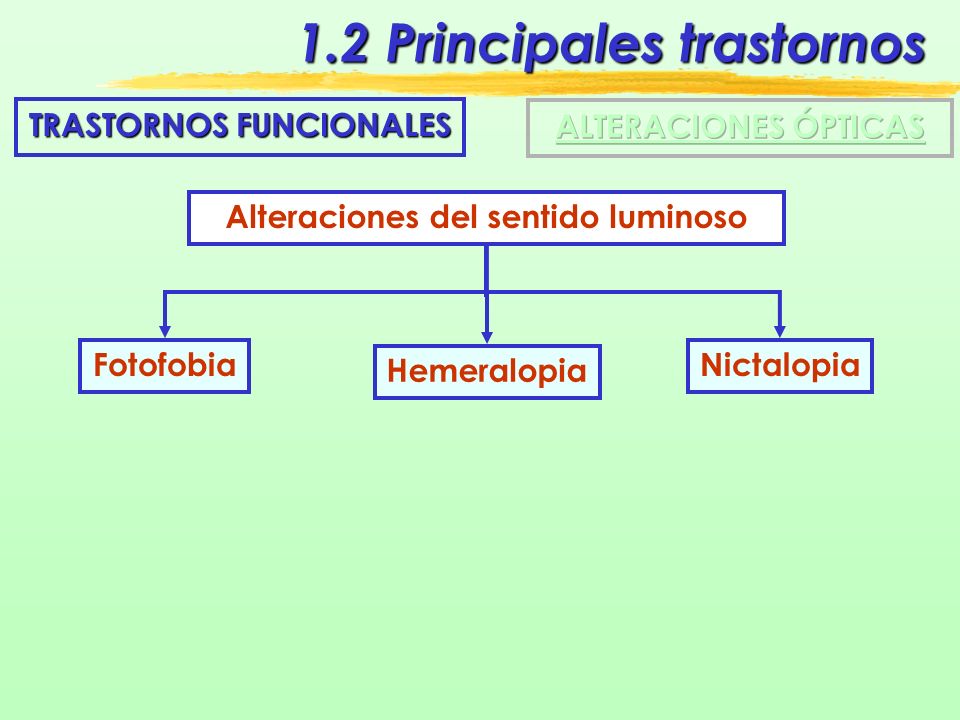 1.2 Principales trastornos

TRASTORNOS FUNCIONALES

ALTERACIONES ÓPTICAS

Alteraciones del sentido luminoso

Fotofobia

Hemeralopia

Nictalopia